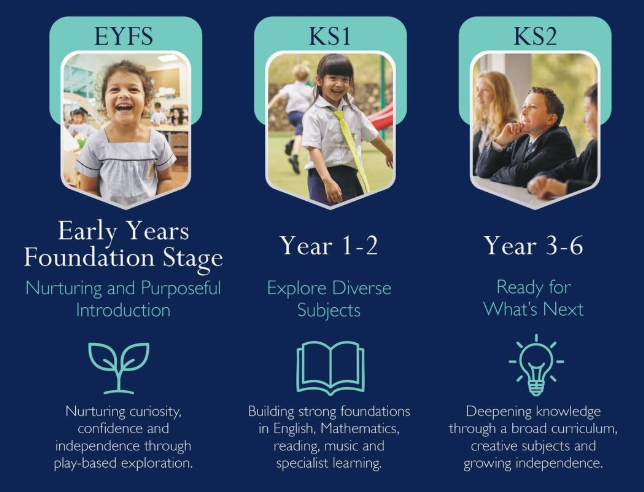 EYFS

Early Years Foundation Stage

Nurturing and Purposeful Introduction

Nurturing curiosity, confidence and independence through play-based exploration.

KS1

Year 1-2

Explore Diverse Subjects

Building strong foundations in English, Mathematics, reading, music and specialist learning.

KS2

Year 3-6

Ready for What's Next

Deepening knowledge through a broad curriculum, creative subjects and growing independence.